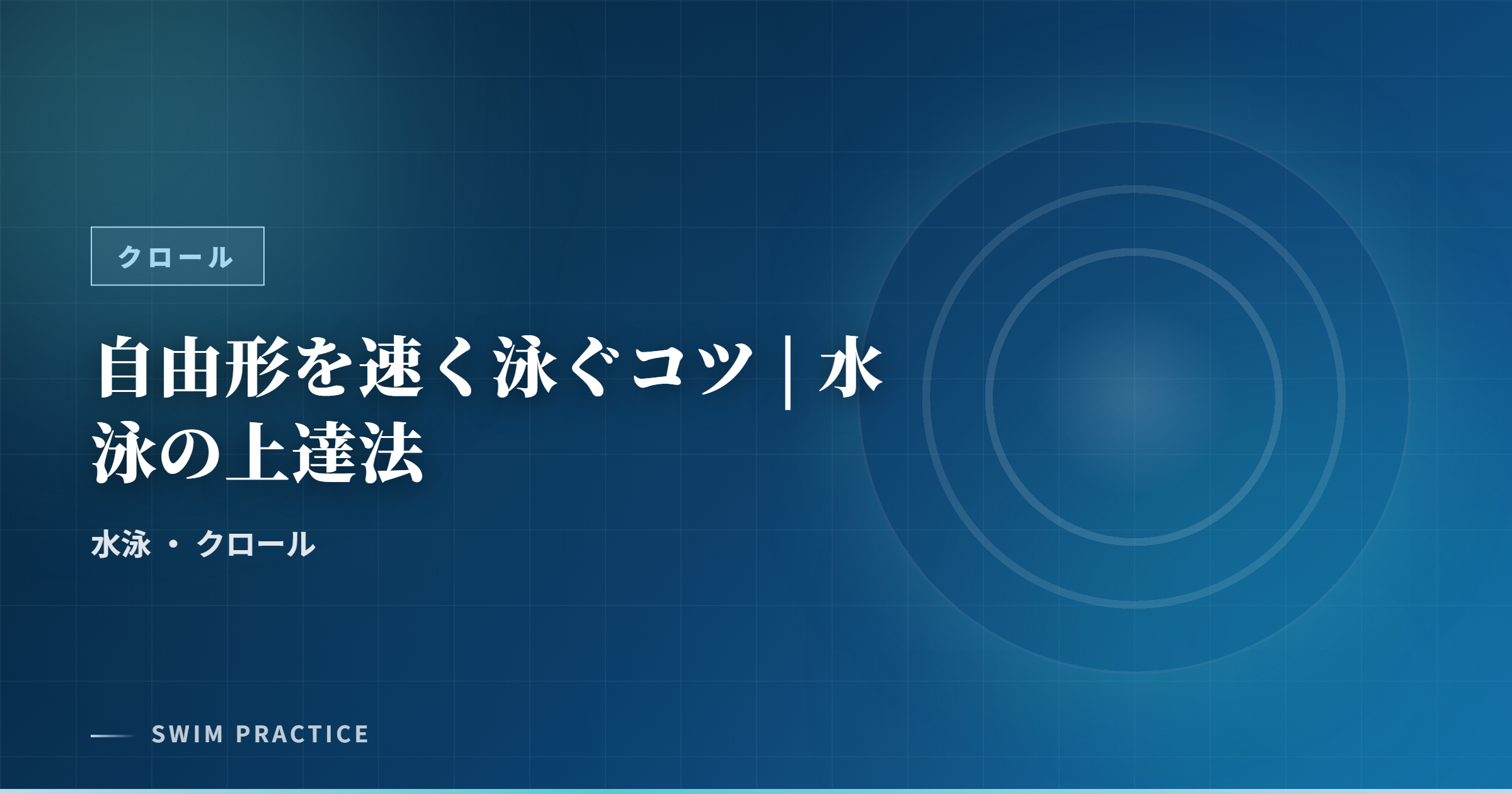 クロール

自由形を速く泳ぐコツ｜水泳の上達法

水泳 ・ クロール

SWIM PRACTICE